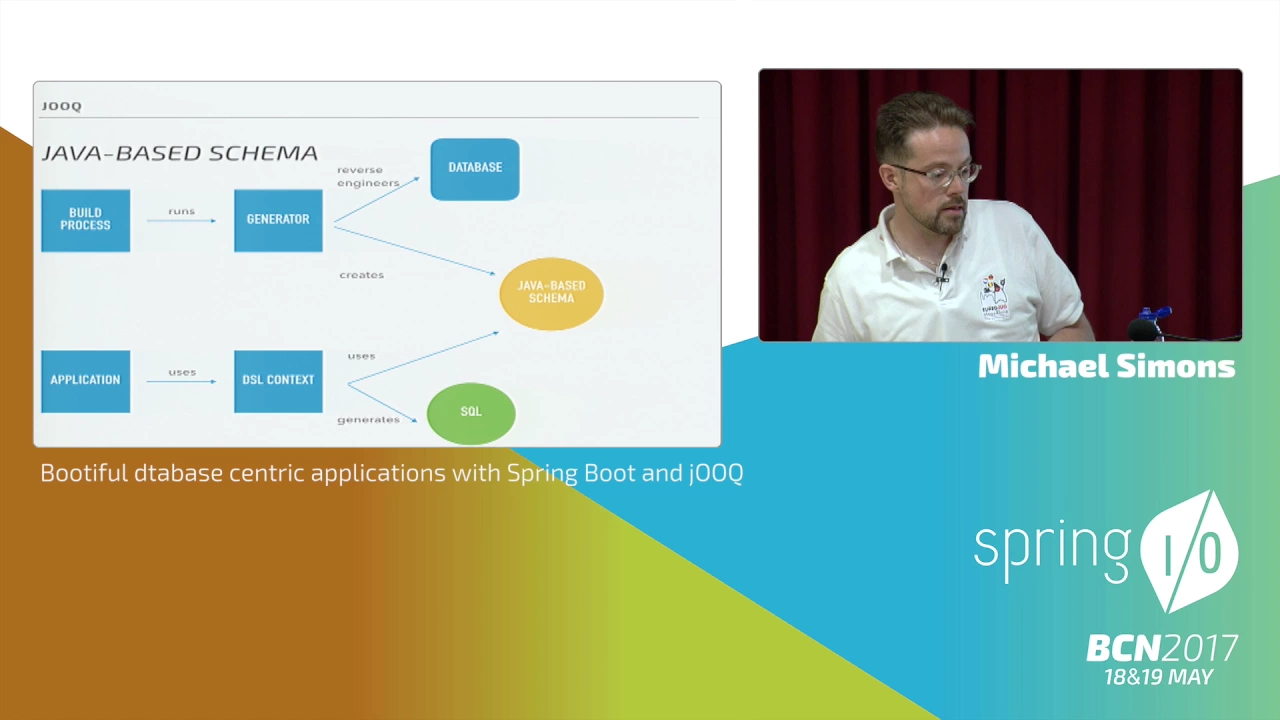 JOOQ

JAVA-BASED SCHEMA

BUILD PROCESS

runs

GENERATOR

reverse engineers

DATABASE

creates

JAVA-BASED SCHEMA

APPLICATION

uses

DSL CONTEXT

uses

generates

SQL

Bootiful dtabase centric applications with Spring Boot and jOOQ

Michael Simons

spring I/O

BCN2017
18&19 MAY